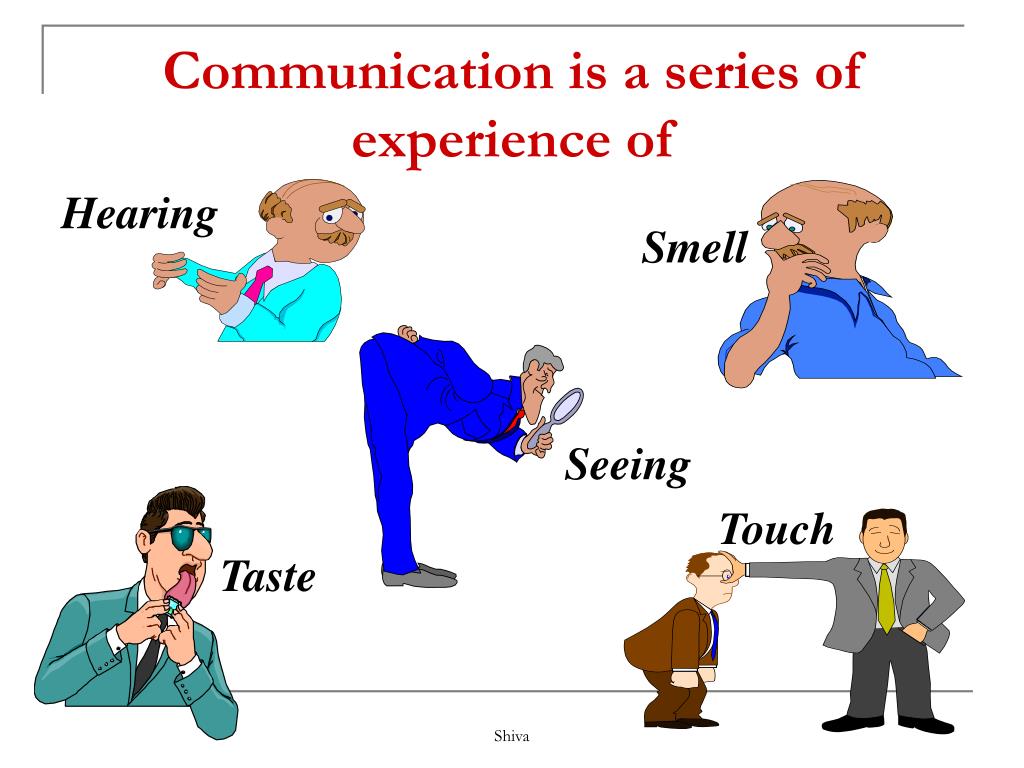 Communication is a series of experience of

Hearing

Smell

Seeing

Touch

Taste

Shiva